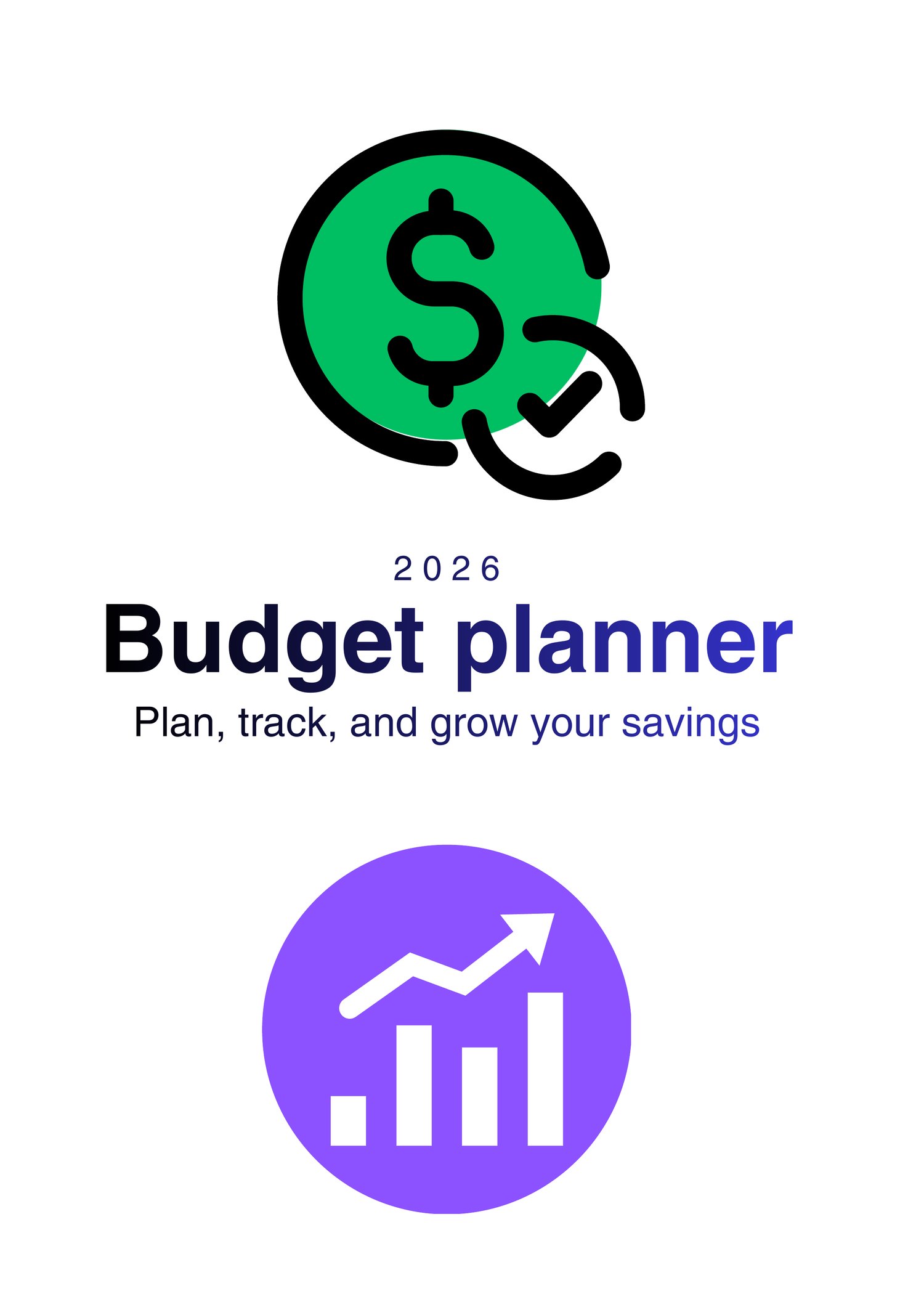 2026
Budget planner
Plan, track, and grow your savings